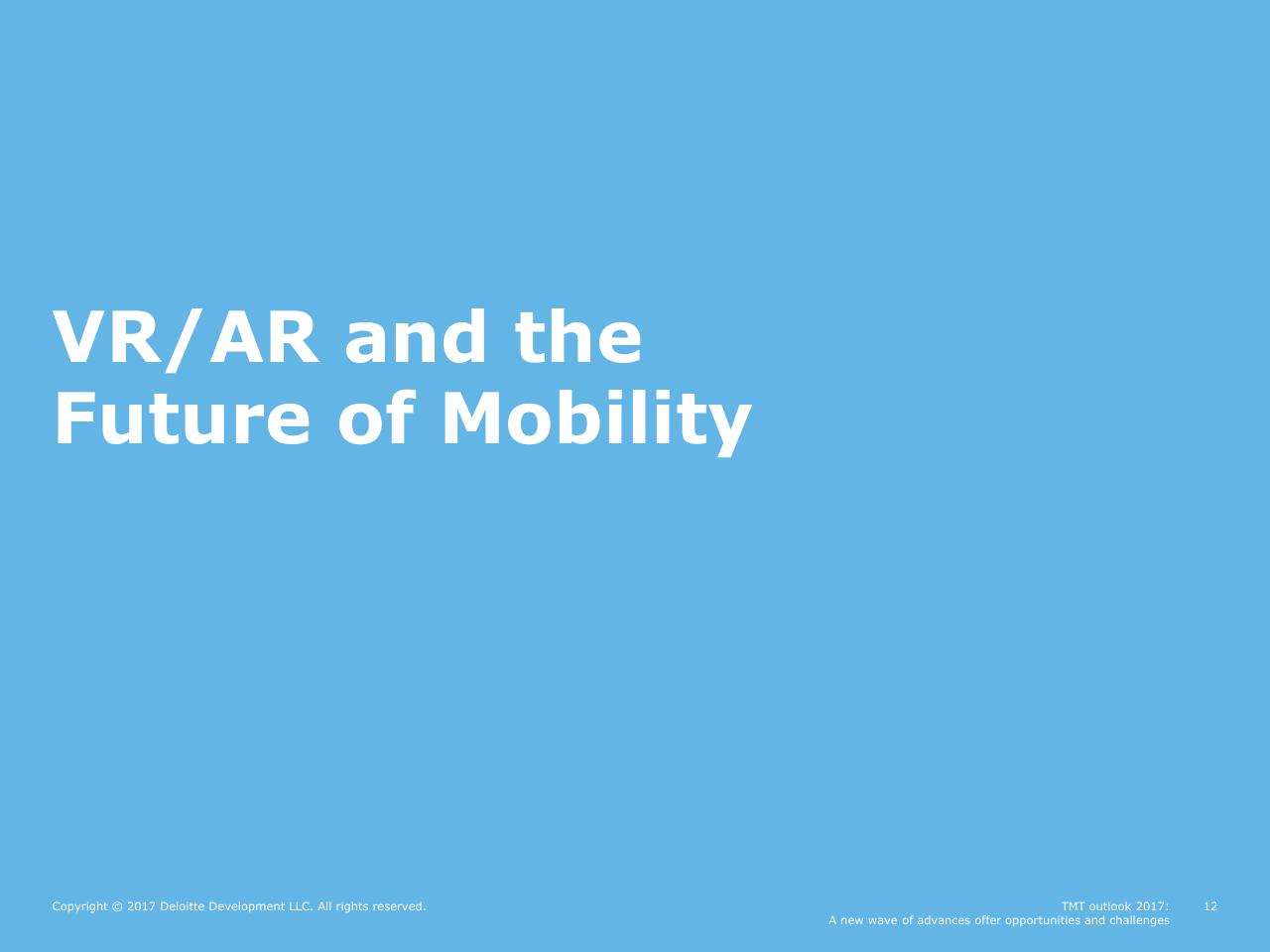 VR/AR and the Future of Mobility

Copyright © 2017 Deloitte Development LLC. All rights reserved.

TMT outlook 2017:
A new wave of advances offer opportunities and challenges

12